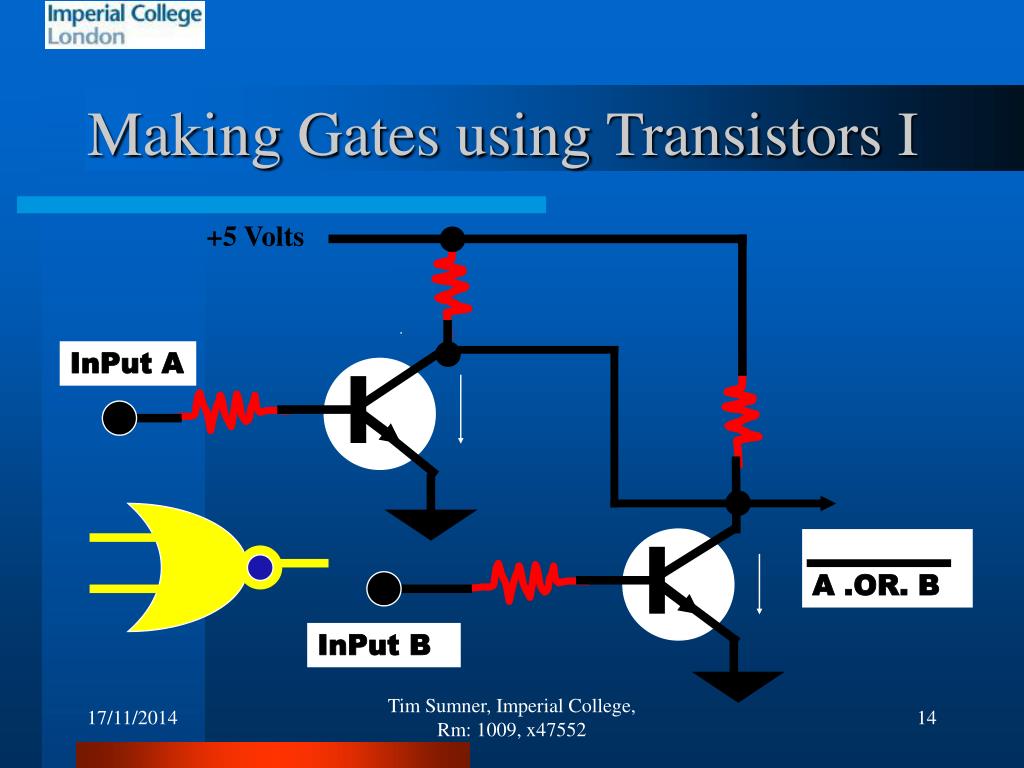 Imperial College London

Making Gates using Transistors I

+5 Volts

InPut A

InPut B

$\overline{\text{A .OR. B}}$

17/11/2014

Tim Sumner, Imperial College, Rm: 1009, x47552

14